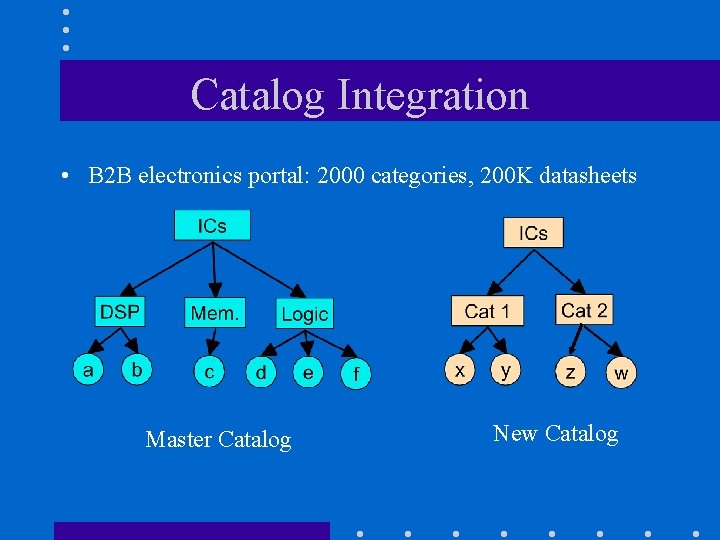 Catalog Integration

• B2B electronics portal: 2000 categories, 200K datasheets

ICs

DSP Mem. Logic

a b c d e f

Master Catalog

ICs

Cat 1 Cat 2

x y z w

New Catalog